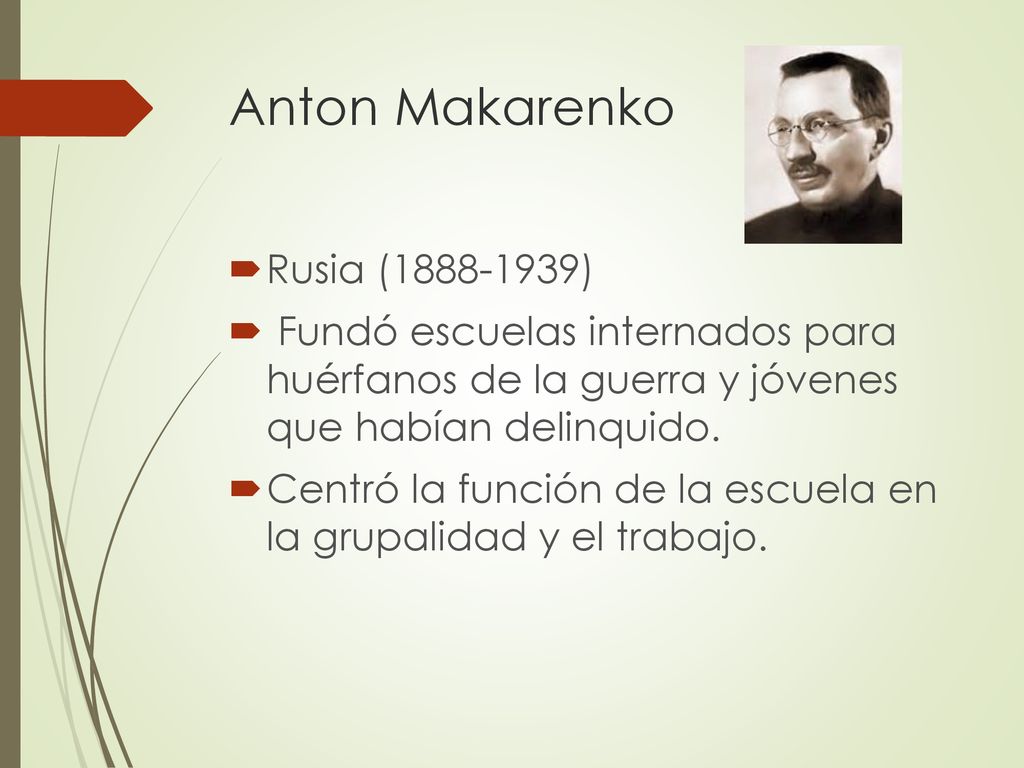 Anton Makarenko

Rusia (1888-1939)

Fundó escuelas internados para huérfanos de la guerra y jóvenes que habían delinquido.

Centró la función de la escuela en la grupalidad y el trabajo.